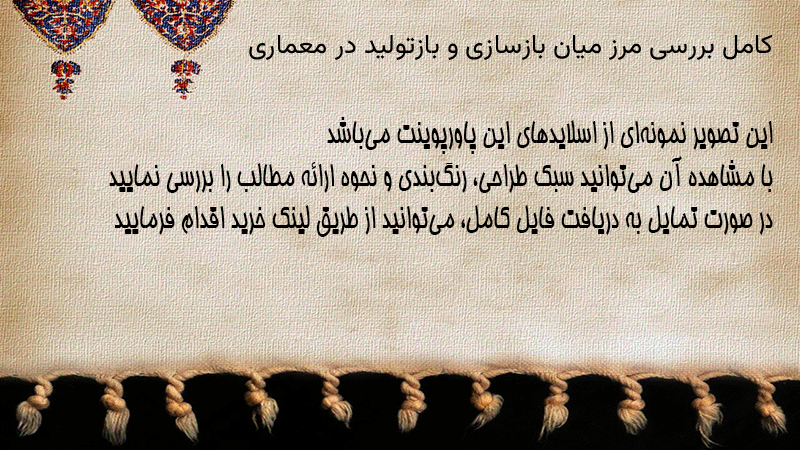 کامل بررسی مرز میان بازسازی و بازتولید در معماری

این تصویر نمونه‌ای از اسلایدهای این پاورپوینت می‌باشد
با مشاهده آن می‌توانید سبک طراحی، رنگ‌بندی و نحوه ارائه مطالب را بررسی نمایید
در صورت تمایل به دریافت فایل کامل، می‌توانید از طریق لینک خرید اقدام فرمایید